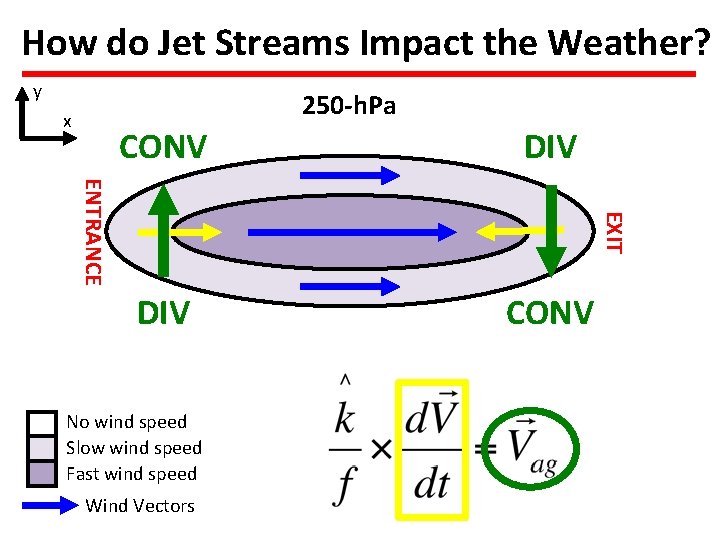 How do Jet Streams Impact the Weather?

y
x

250-hPa

CONV

DIV

ENTRANCE

EXIT

DIV

CONV

No wind speed
Slow wind speed
Fast wind speed
Wind Vectors

$\frac{\hat{k}}{f} \times \frac{d\vec{V}}{dt} = \vec{V}_{ag}$